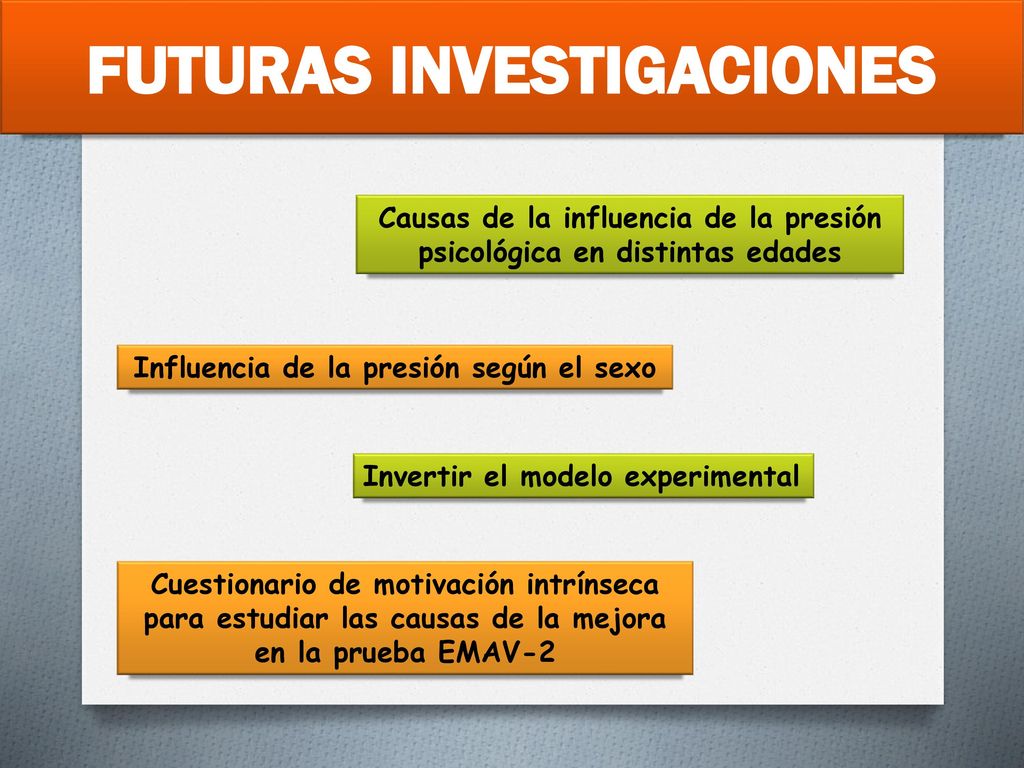 FUTURAS INVESTIGACIONES

Causas de la influencia de la presión psicológica en distintas edades

Influencia de la presión según el sexo

Invertir el modelo experimental

Cuestionario de motivación intrínseca para estudiar las causas de la mejora en la prueba EMAV-2